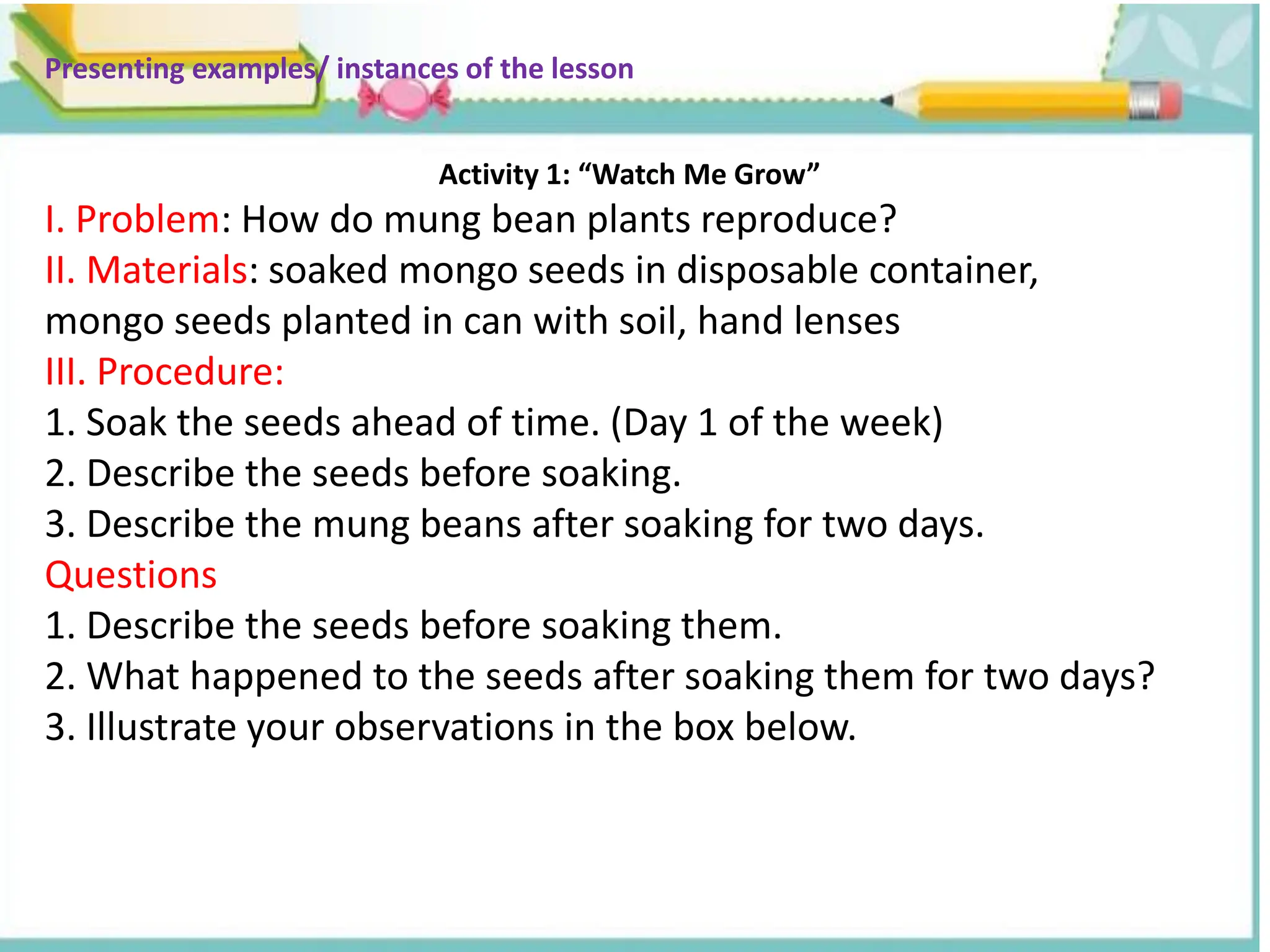 Presenting examples/ instances of the lesson

Activity 1: “Watch Me Grow”

I. Problem: How do mung bean plants reproduce?
II. Materials: soaked mongo seeds in disposable container, mongo seeds planted in can with soil, hand lenses
III. Procedure:
1. Soak the seeds ahead of time. (Day 1 of the week)
2. Describe the seeds before soaking.
3. Describe the mung beans after soaking for two days.
Questions
1. Describe the seeds before soaking them.
2. What happened to the seeds after soaking them for two days?
3. Illustrate your observations in the box below.